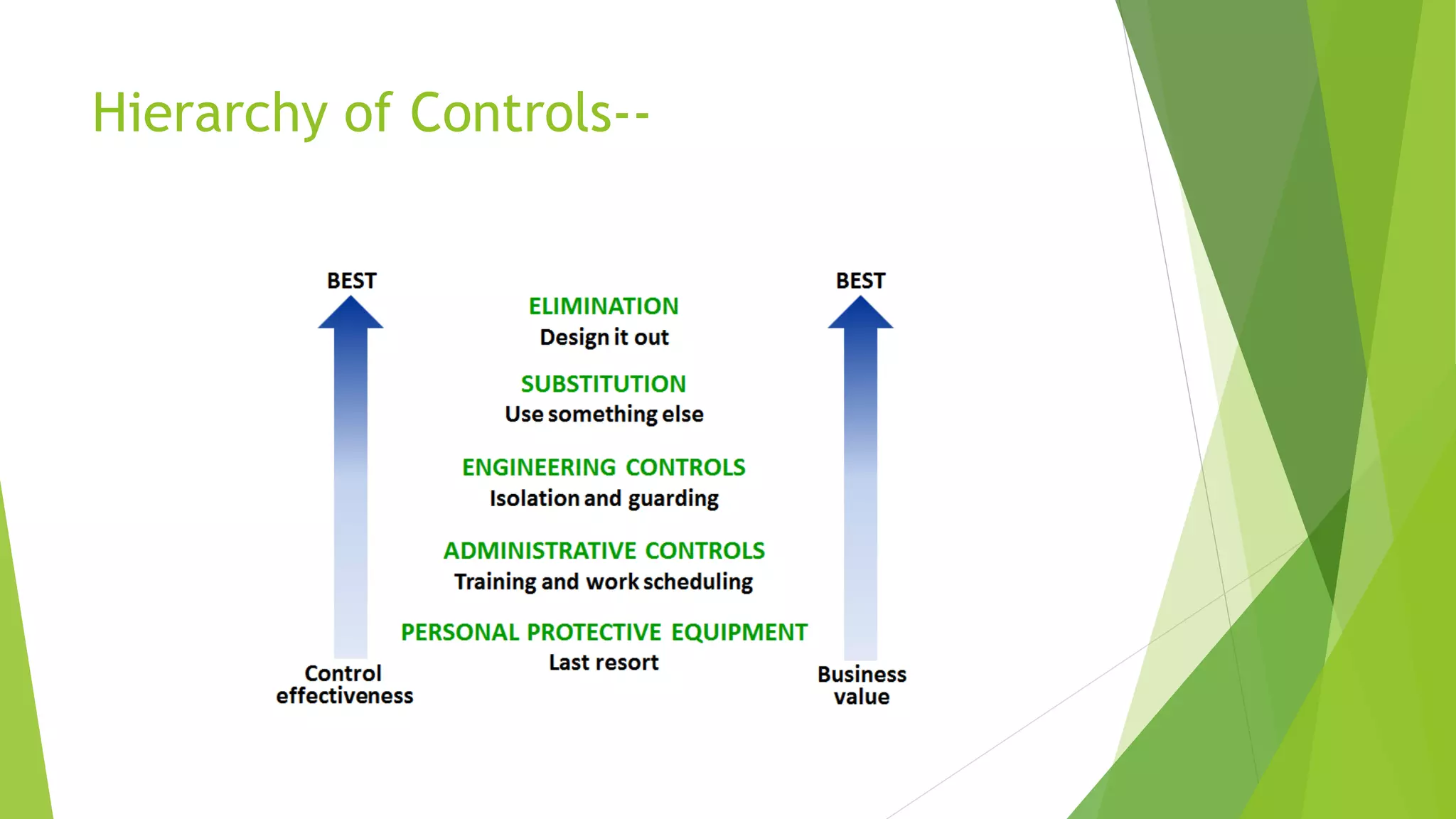 Hierarchy of Controls--

BEST

Control effectiveness

ELIMINATION
Design it out

SUBSTITUTION
Use something else

ENGINEERING CONTROLS
Isolation and guarding

ADMINISTRATIVE CONTROLS
Training and work scheduling

PERSONAL PROTECTIVE EQUIPMENT
Last resort

BEST

Business value